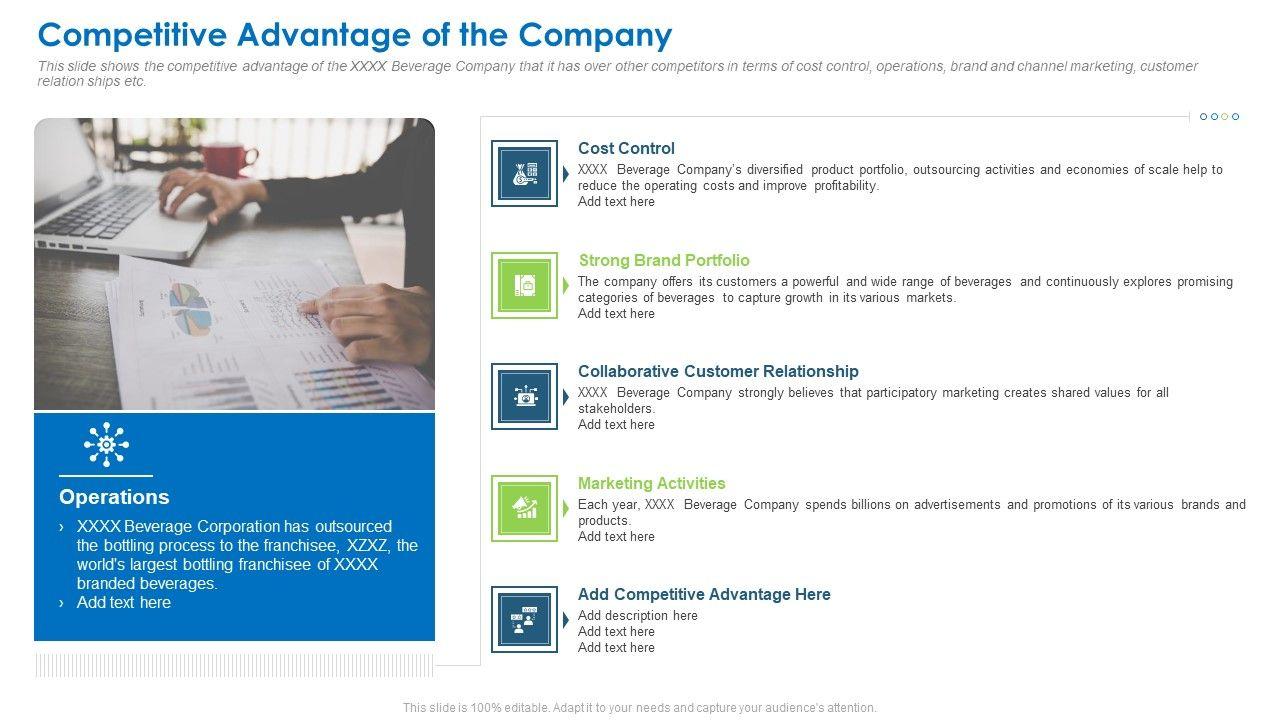 Competitive Advantage of the Company

This slide shows the competitive advantage of the XXXX Beverage Company that it has over other competitors in terms of cost control, operations, brand and channel marketing, customer relation ships etc.

Operations

› XXXX Beverage Corporation has outsourced the bottling process to the franchisee, XZXZ, the world's largest bottling franchisee of XXXX branded beverages.
› Add text here

Cost Control
XXXX Beverage Company's diversified product portfolio, outsourcing activities and economies of scale help to reduce the operating costs and improve profitability.
Add text here

Strong Brand Portfolio
The company offers its customers a powerful and wide range of beverages and continuously explores promising categories of beverages to capture growth in its various markets.
Add text here

Collaborative Customer Relationship
XXXX Beverage Company strongly believes that participatory marketing creates shared values for all stakeholders.
Add text here

Marketing Activities
Each year, XXXX Beverage Company spends billions on advertisements and promotions of its various brands and products.
Add text here

Add Competitive Advantage Here
Add description here
Add text here
Add text here

This slide is 100% editable. Adapt it to your needs and capture your audience's attention.